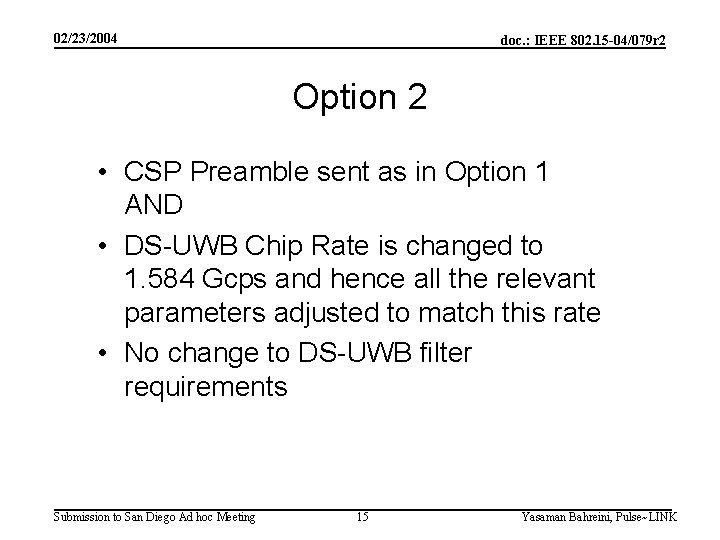 02/23/2004

doc.: IEEE 802.15-04/079r2

Option 2

• CSP Preamble sent as in Option 1 AND

• DS-UWB Chip Rate is changed to 1.584 Gcps and hence all the relevant parameters adjusted to match this rate

• No change to DS-UWB filter requirements

Submission to San Diego Ad hoc Meeting

15

Yasaman Bahreini, Pulse~LINK